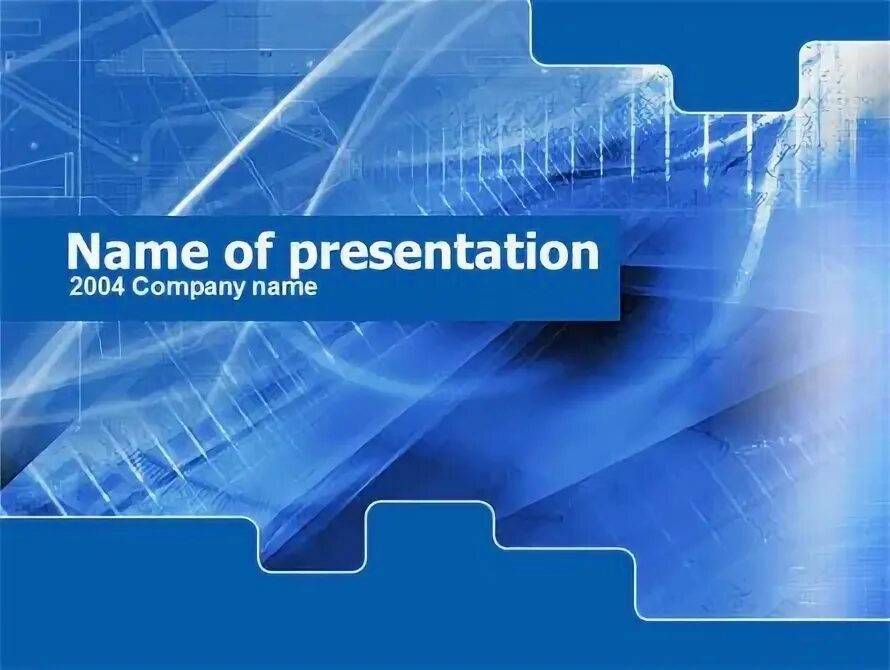 Name of presentation
2004 Company name